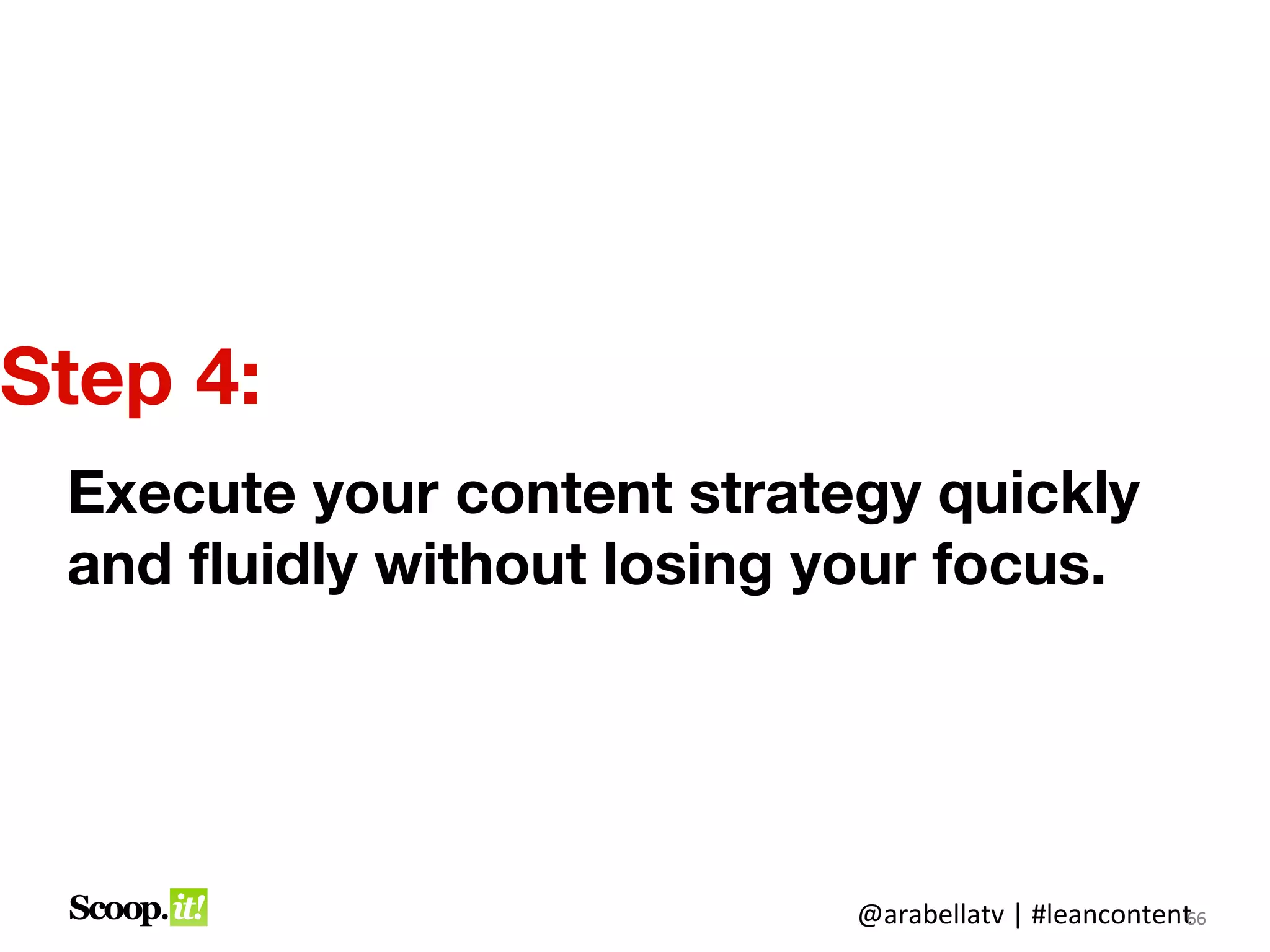 Step 4:

Execute your content strategy quickly and fluidly without losing your focus.

Scoop.it!

@arabellatv | #leancontent 66